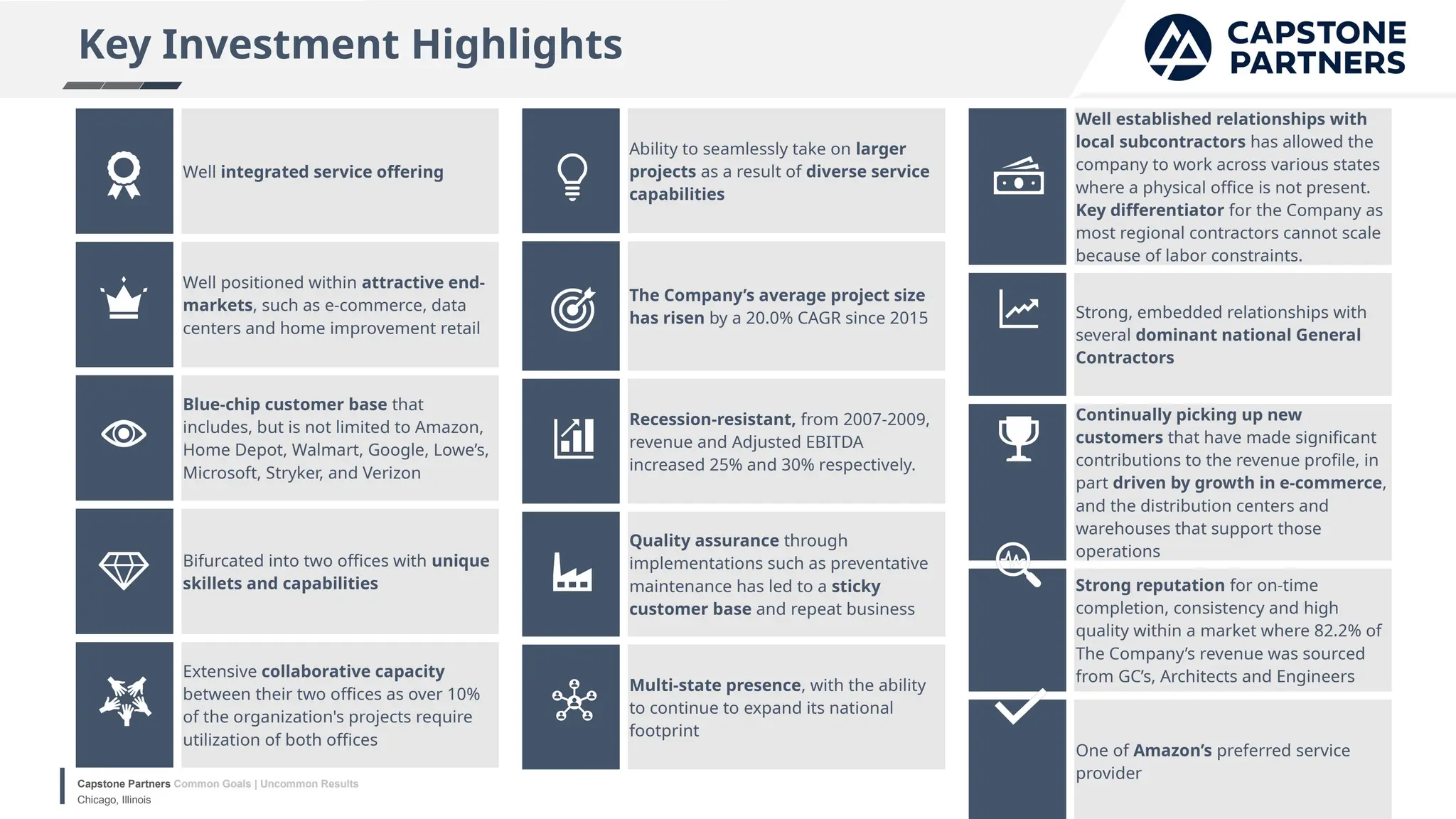 Key Investment Highlights

CAPSTONE PARTNERS

Well integrated service offering

Well positioned within attractive end-markets, such as e-commerce, data centers and home improvement retail

Blue-chip customer base that includes, but is not limited to Amazon, Home Depot, Walmart, Google, Lowe's, Microsoft, Stryker, and Verizon

Bifurcated into two offices with unique skillets and capabilities

Extensive collaborative capacity between their two offices as over 10% of the organization's projects require utilization of both offices

Ability to seamlessly take on larger projects as a result of diverse service capabilities

The Company's average project size has risen by a 20.0% CAGR since 2015

Recession-resistant, from 2007-2009, revenue and Adjusted EBITDA increased 25% and 30% respectively.

Quality assurance through implementations such as preventative maintenance has led to a sticky customer base and repeat business

Multi-state presence, with the ability to continue to expand its national footprint

Well established relationships with local subcontractors has allowed the company to work across various states where a physical office is not present. Key differentiator for the Company as most regional contractors cannot scale because of labor constraints.

Strong, embedded relationships with several dominant national General Contractors

Continually picking up new customers that have made significant contributions to the revenue profile, in part driven by growth in e-commerce, and the distribution centers and warehouses that support those operations

Strong reputation for on-time completion, consistency and high quality within a market where 82.2% of The Company's revenue was sourced from GC's, Architects and Engineers

One of Amazon's preferred service provider

Capstone Partners Common Goals | Uncommon Results
Chicago, Illinois